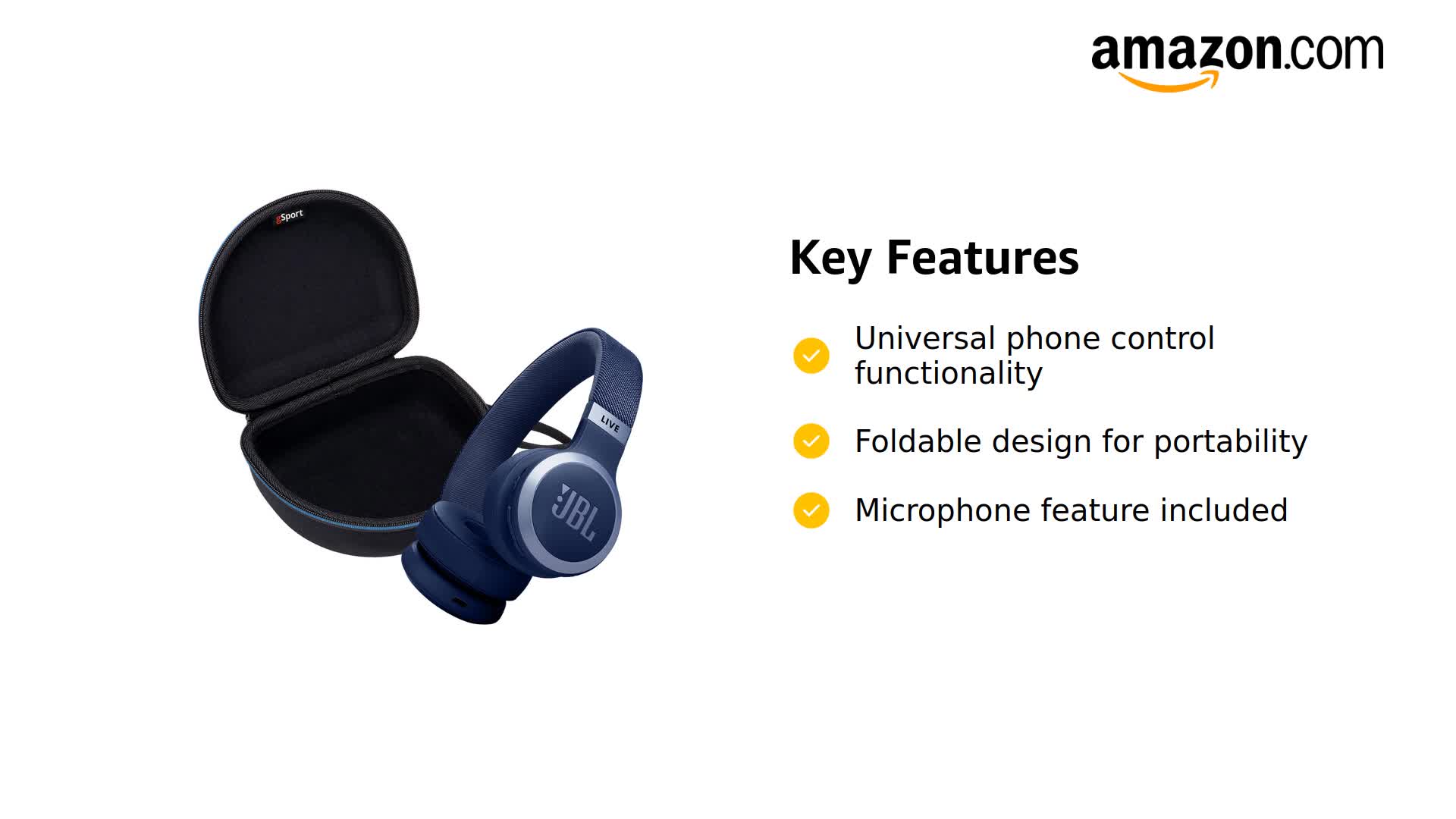 amazon.com

gSport

LIVE

JBL

Key Features

Universal phone control functionality

Foldable design for portability

Microphone feature included